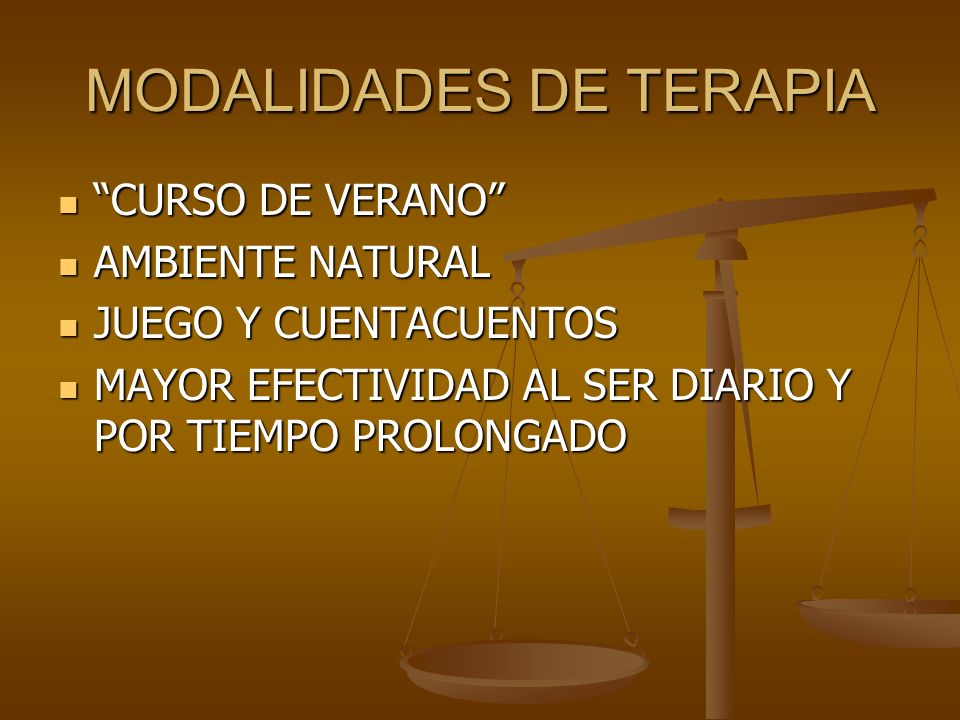 MODALIDADES DE TERAPIA

- “CURSO DE VERANO”
- AMBIENTE NATURAL
- JUEGO Y CUENTACUENTOS
- MAYOR EFECTIVIDAD AL SER DIARIO Y POR TIEMPO PROLONGADO